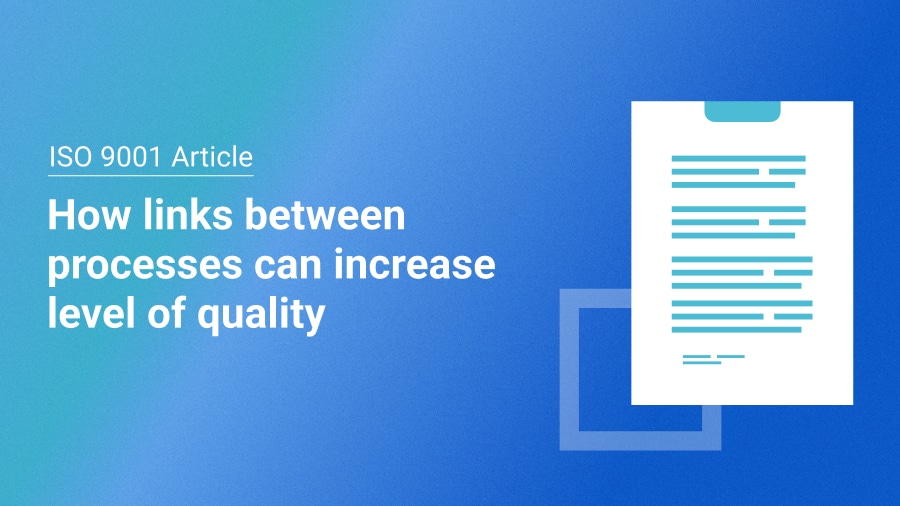 ISO 9001 Article

How links between processes can increase level of quality